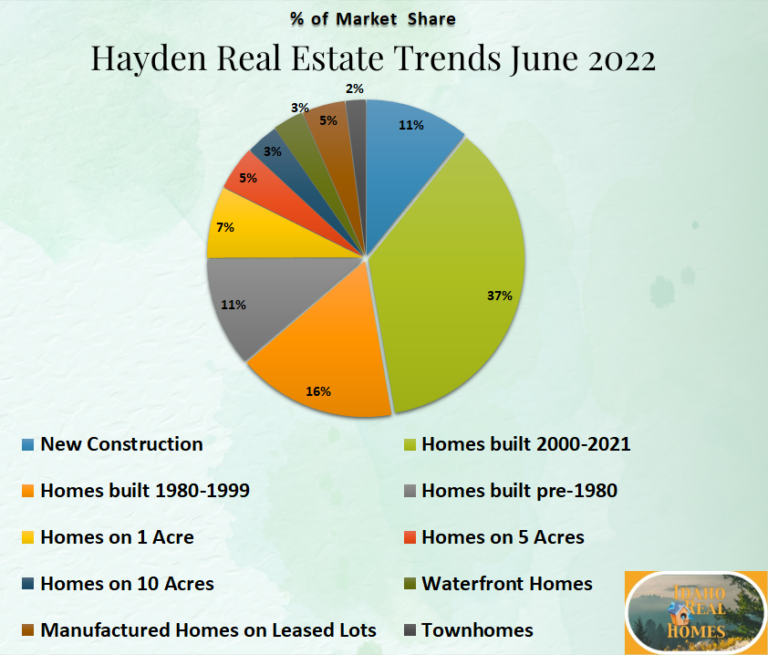 % of Market Share

Hayden Real Estate Trends June 2022

11%
37%
16%
11%
7%
5%
3%
3%
5%
2%

New Construction
Homes built 2000-2021
Homes built 1980-1999
Homes built pre-1980
Homes on 1 Acre
Homes on 5 Acres
Homes on 10 Acres
Waterfront Homes
Manufactured Homes on Leased Lots
Townhomes

IDAHO REAL HOMES